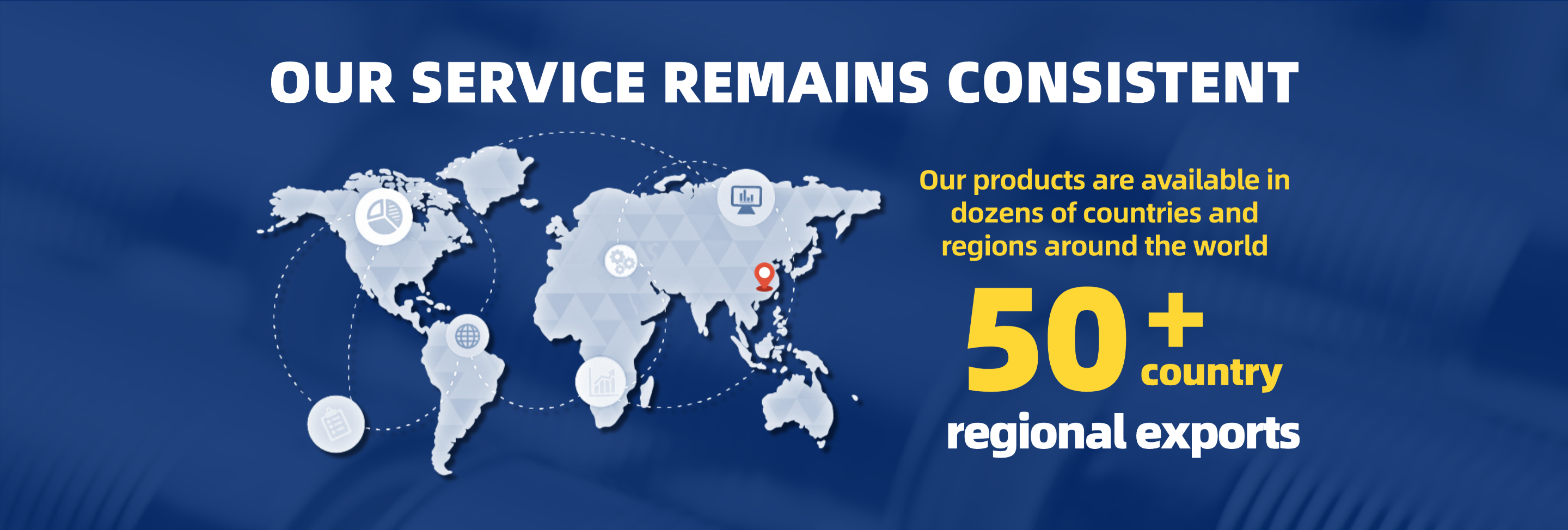 OUR SERVICE REMAINS CONSISTENT

Our products are available in dozens of countries and regions around the world

50+ country

regional exports